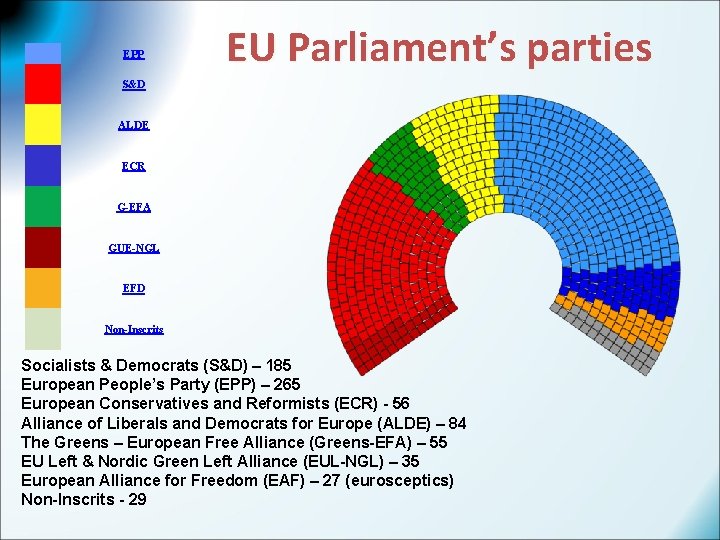 EU Parliament's parties

EPP
S&D
ALDE
ECR
G-EFA
GUE-NGL
EFD
Non-Inscrits

Socialists & Democrats (S&D) – 185
European People's Party (EPP) – 265
European Conservatives and Reformists (ECR) - 56
Alliance of Liberals and Democrats for Europe (ALDE) – 84
The Greens – European Free Alliance (Greens-EFA) – 55
EU Left & Nordic Green Left Alliance (EUL-NGL) – 35
European Alliance for Freedom (EAF) – 27 (eurosceptics)
Non-Inscrits - 29